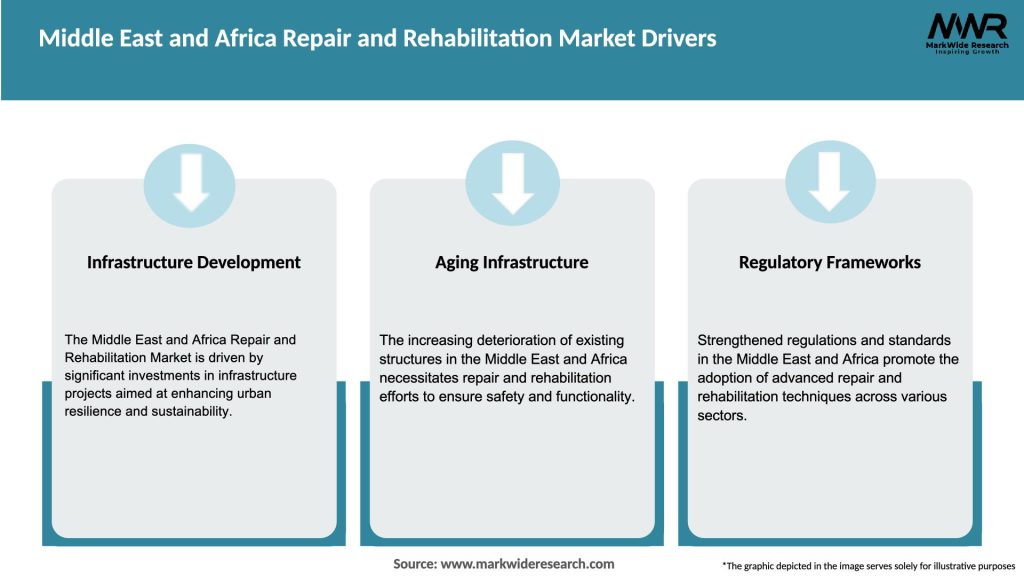 Middle East and Africa Repair and Rehabilitation Market Drivers

MWR
MarkWide Research
Inspiring Growth

Infrastructure Development

The Middle East and Africa Repair and Rehabilitation Market is driven by significant investments in infrastructure projects aimed at enhancing urban resilience and sustainability.

Aging Infrastructure

The increasing deterioration of existing structures in the Middle East and Africa necessitates repair and rehabilitation efforts to ensure safety and functionality.

Regulatory Frameworks

Strengthened regulations and standards in the Middle East and Africa promote the adoption of advanced repair and rehabilitation techniques across various sectors.

Source: www.markwideresearch.com

*The graphic depicted in the image serves solely for illustrative purposes